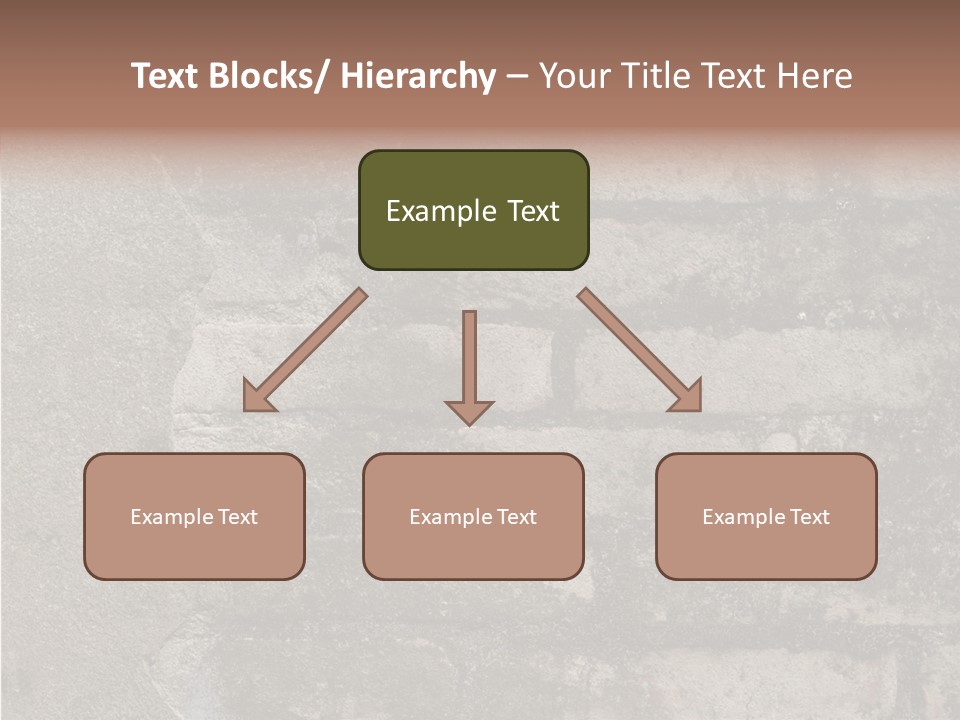 Text Blocks/ Hierarchy – Your Title Text Here

Example Text

Example Text

Example Text

Example Text